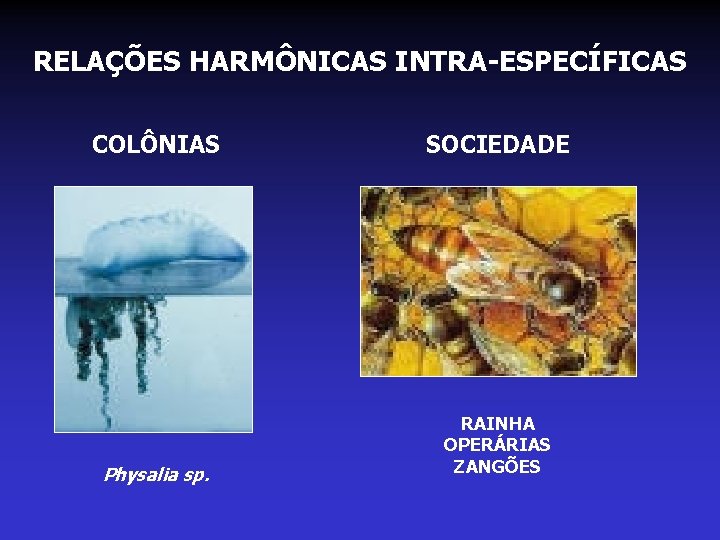 RELAÇÕES HARMÔNICAS INTRA-ESPECÍFICAS

COLÔNIAS

Physalia sp.

SOCIEDADE

RAINHA
OPERÁRIAS
ZANGÕES